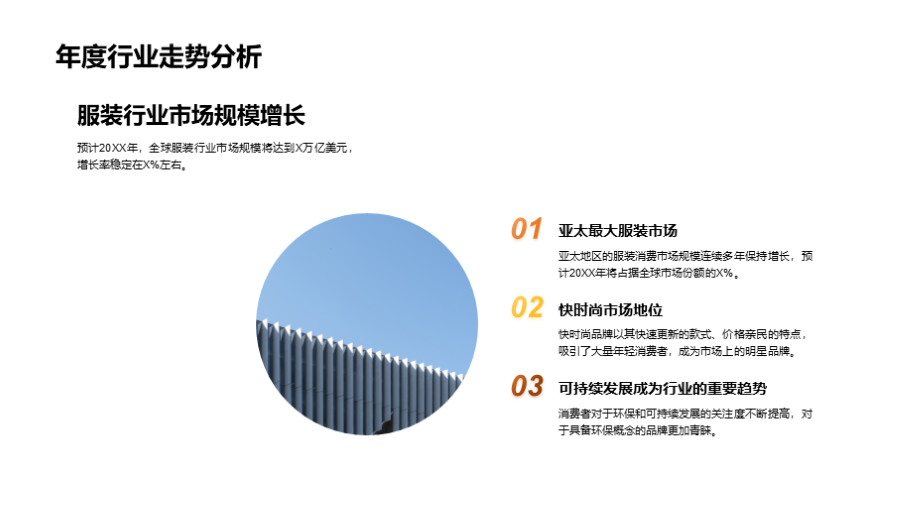 年度行业走势分析

服装行业市场规模增长

预计20XX年，全球服装行业市场规模将达到X万亿美元，增长率稳定在X%左右。

01 亚太最大服装市场

亚太地区的服装消费市场规模连续多年保持增长，预计20XX年将占据全球市场份额的X%。

02 快时尚市场地位

快时尚品牌以其快速更新的款式、价格亲民的特点，吸引了大量年轻消费者，成为市场上的明星品牌。

03 可持续发展成为行业的重要趋势

消费者对于环保和可持续发展的关注度不断提高，对于具备环保概念的品牌更加青睐。